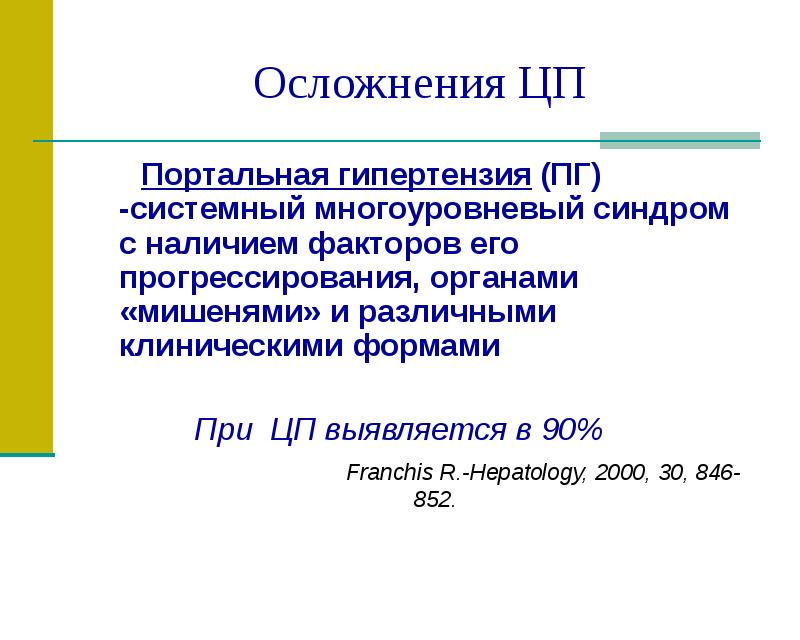 Осложнения ЦП

Портальная гипертензия (ПГ) -системный многоуровневый синдром с наличием факторов его прогрессирования, органами «мишенями» и различными клиническими формами

При ЦП выявляется в 90%

Franchis R.-Hepatology, 2000, 30, 846-852.